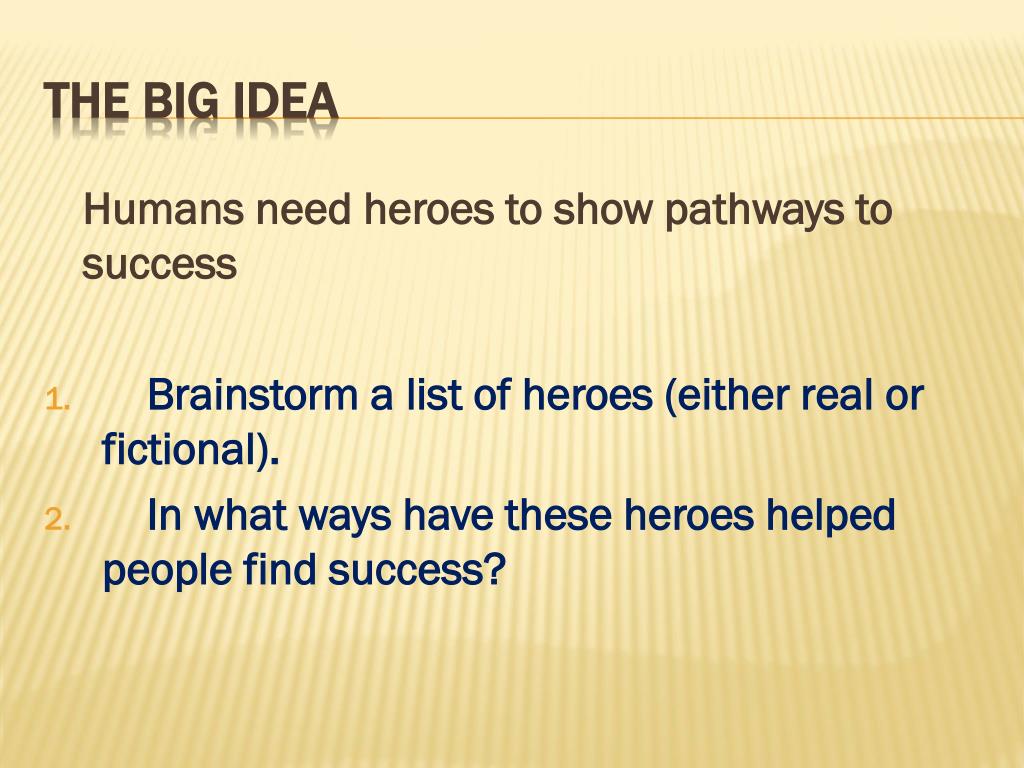 THE BIG IDEA

Humans need heroes to show pathways to success

1. Brainstorm a list of heroes (either real or fictional).
2. In what ways have these heroes helped people find success?